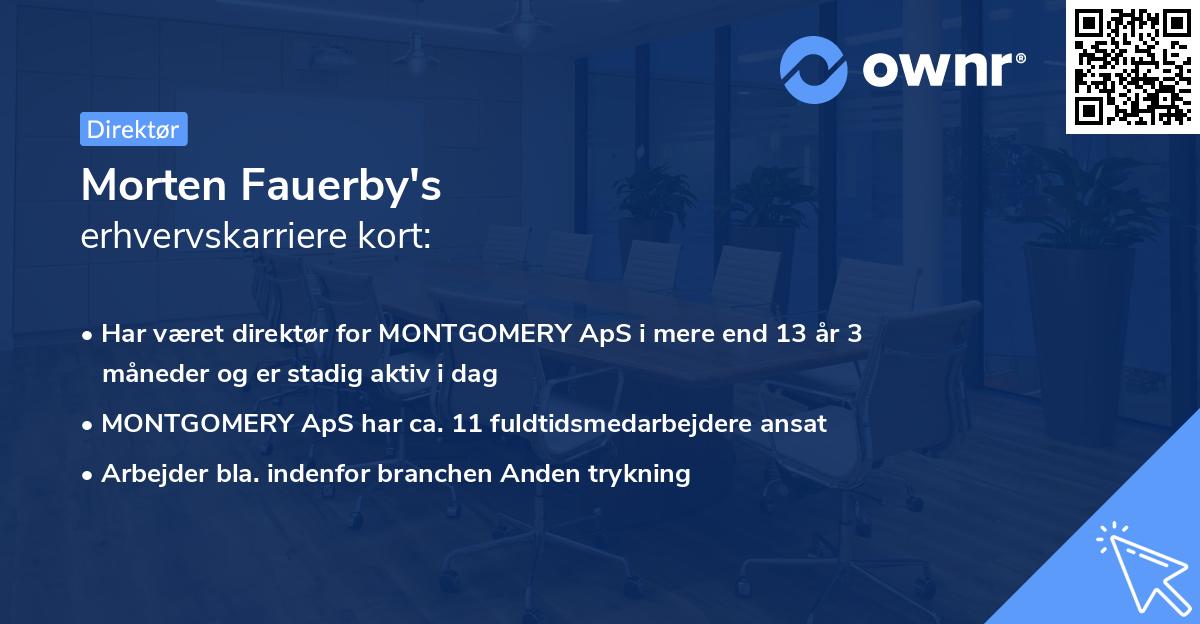 ownr®

Direktør

Morten Fauerby's
erhvervskarriere kort:

• Har været direktør for MONTGOMERY ApS i mere end 13 år 3 måneder og er stadig aktiv i dag
• MONTGOMERY ApS har ca. 11 fuldtidsmedarbejdere ansat
• Arbejder bla. indenfor branchen Anden trykning